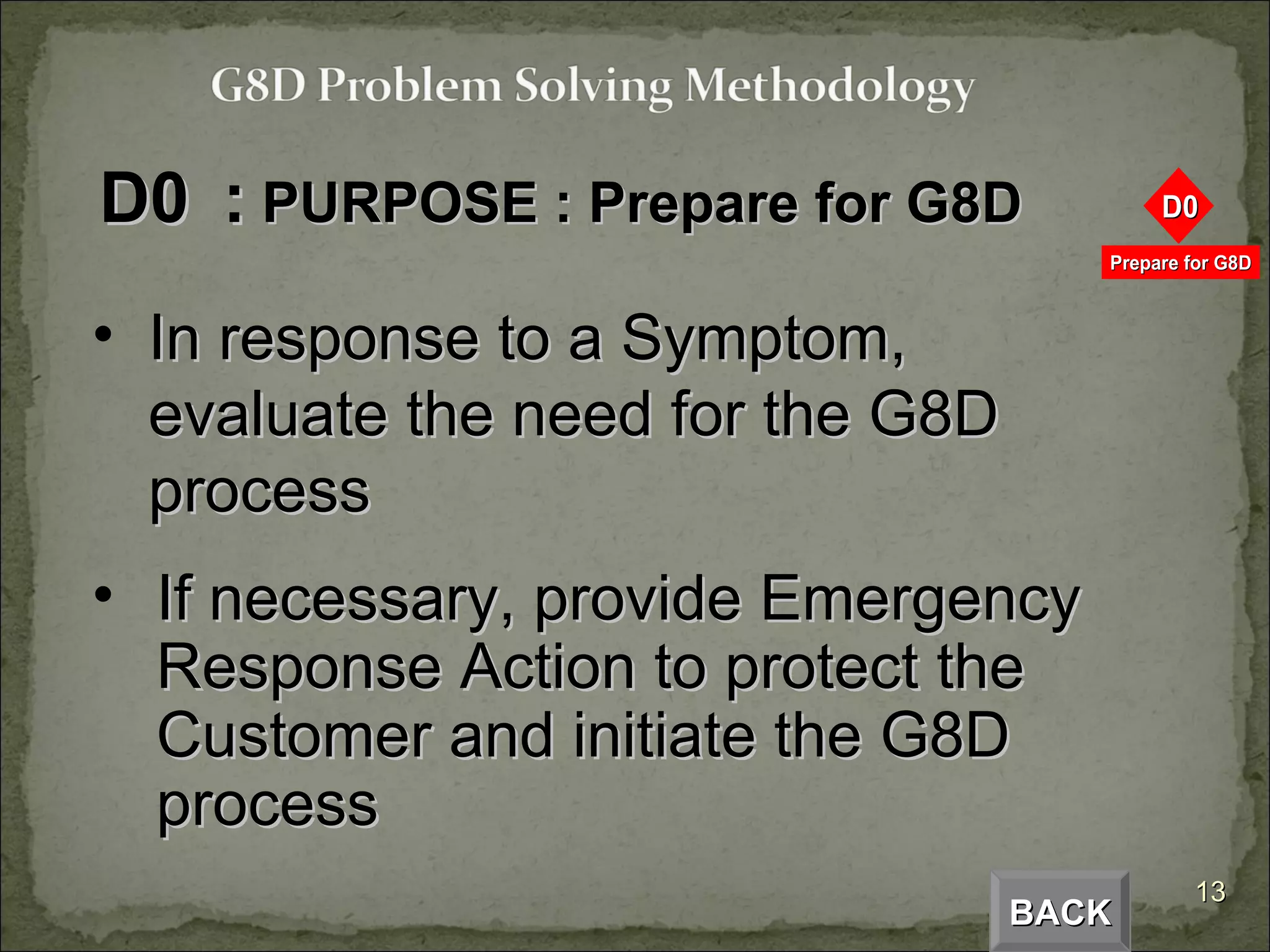 G8D Problem Solving Methodology

D0 : PURPOSE : Prepare for G8D

D0

Prepare for G8D

• In response to a Symptom, evaluate the need for the G8D process

• If necessary, provide Emergency Response Action to protect the Customer and initiate the G8D process

BACK

13